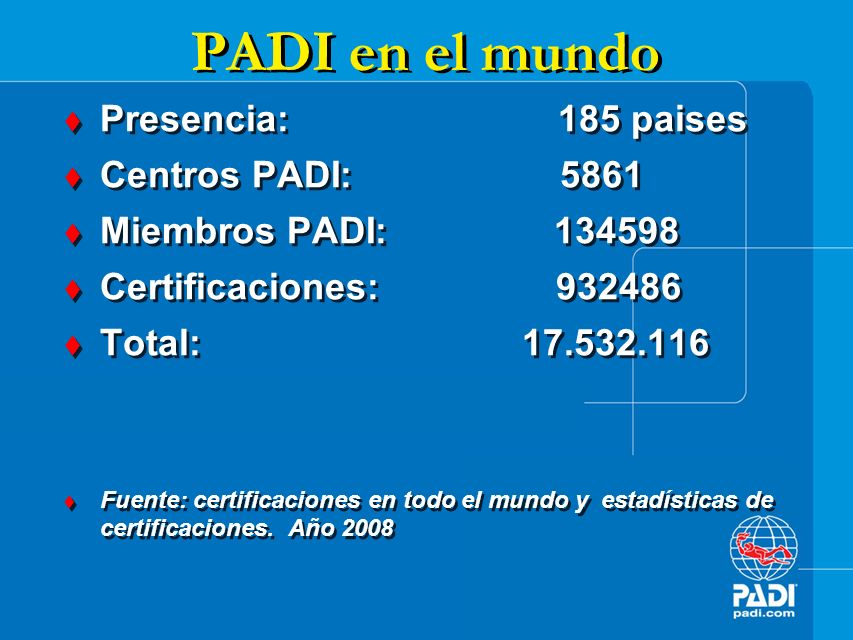 PADI en el mundo

♦ Presencia: 185 paises
♦ Centros PADI: 5861
♦ Miembros PADI: 134598
♦ Certificaciones: 932486
♦ Total: 17.532.116

♦ Fuente: certificaciones en todo el mundo y estadísticas de certificaciones. Año 2008

PADI
padi.com